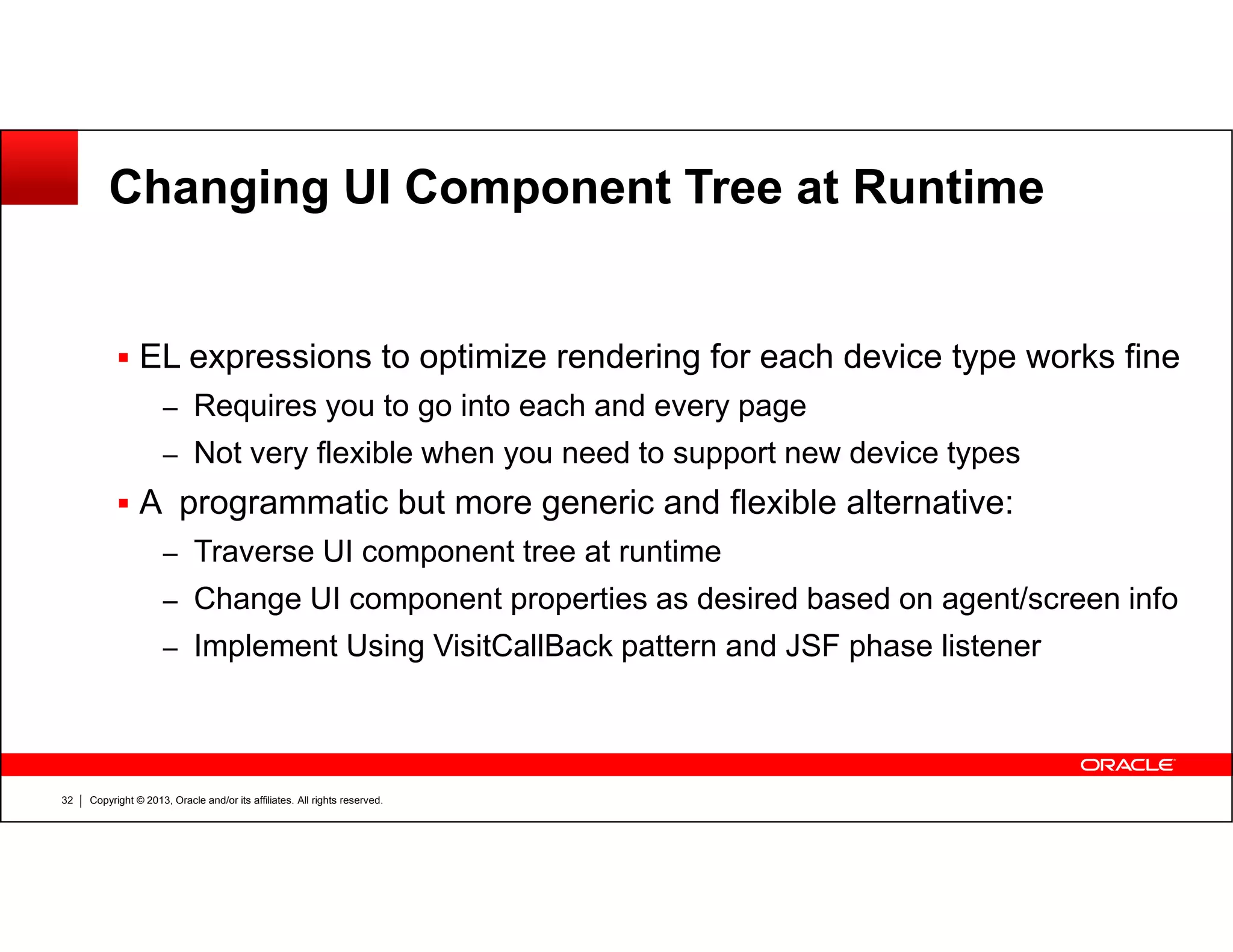 Changing UI Component Tree at Runtime

▪ EL expressions to optimize rendering for each device type works fine
– Requires you to go into each and every page
– Not very flexible when you need to support new device types
▪ A programmatic but more generic and flexible alternative:
– Traverse UI component tree at runtime
– Change UI component properties as desired based on agent/screen info
– Implement Using VisitCallBack pattern and JSF phase listener

ORACLE

32 | Copyright © 2013, Oracle and/or its affiliates. All rights reserved.